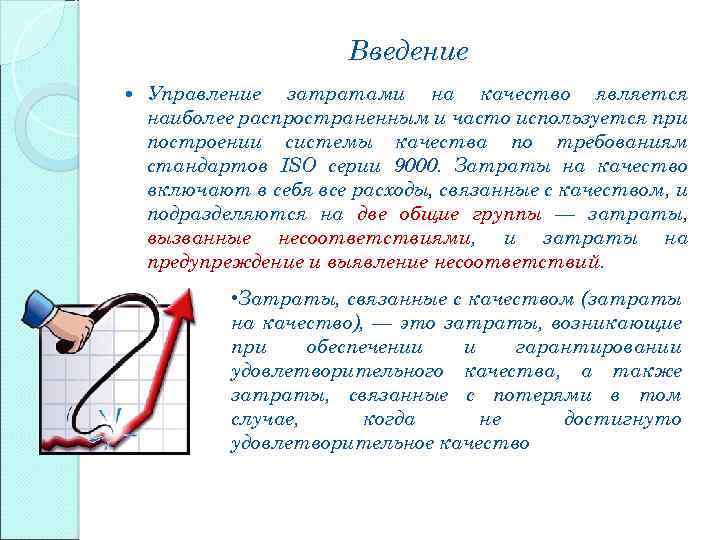 Введение

• Управление затратами на качество является наиболее распространенным и часто используется при построении системы качества по требованиям стандартов ISO серии 9000. Затраты на качество включают в себя все расходы, связанные с качеством, и подразделяются на две общие группы — затраты, вызванные несоответствиями, и затраты на предупреждение и выявление несоответствий.

•Затраты, связанные с качеством (затраты на качество), — это затраты, возникающие при обеспечении и гарантировании удовлетворительного качества, а также затраты, связанные с потерями в том случае, когда не достигнуто удовлетворительное качество